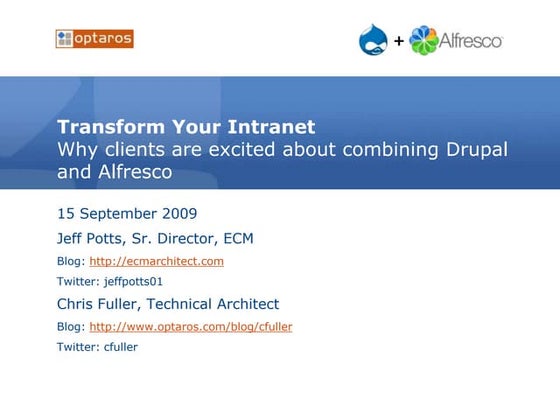 optaros

+ Alfresco

Transform Your Intranet
Why clients are excited about combining Drupal and Alfresco

15 September 2009

Jeff Potts, Sr. Director, ECM

Blog: http://ecmarchitect.com

Twitter: jeffpotts01

Chris Fuller, Technical Architect

Blog: http://www.optaros.com/blog/cfuller

Twitter: cfuller